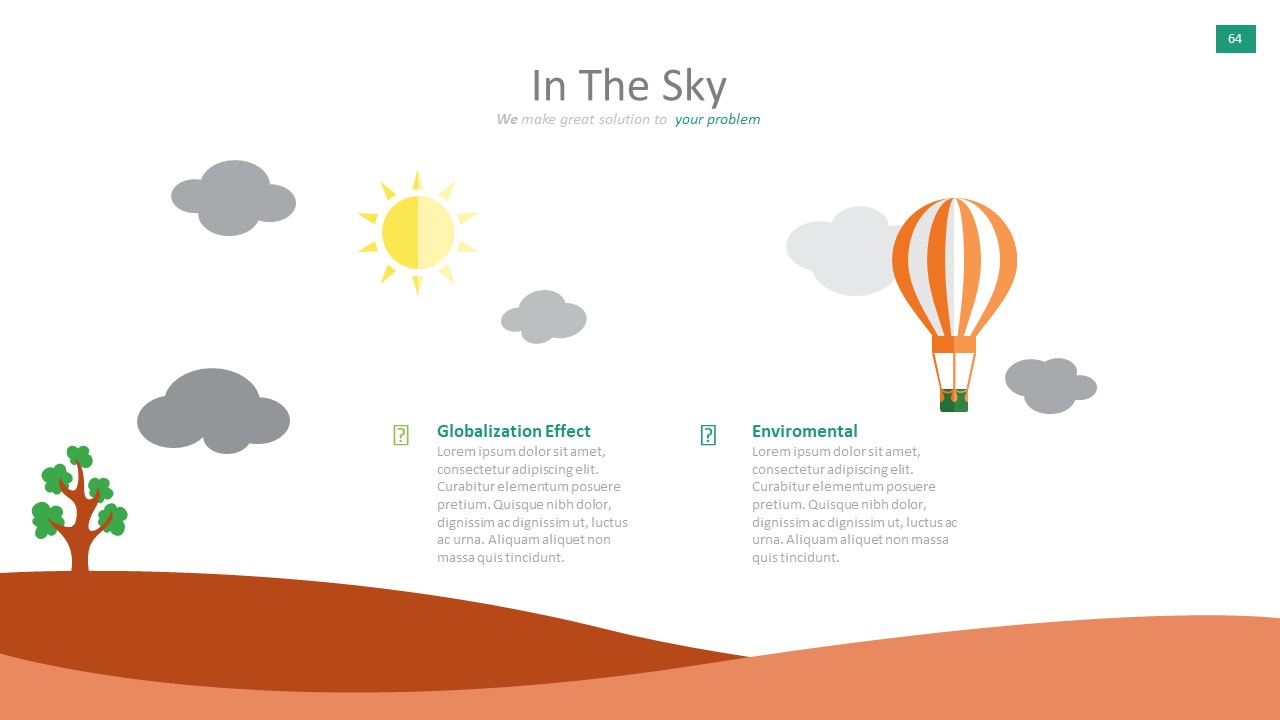 64

In The Sky

We make great solution to your problem

Globalization Effect
Lorem ipsum dolor sit amet, consectetur adipiscing elit. Curabitur elementum posuere pretium. Quisque nibh dolor, dignissim ac dignissim ut, luctus ac urna. Aliquam aliquet non massa quis tincidunt.

Enviromental
Lorem ipsum dolor sit amet, consectetur adipiscing elit. Curabitur elementum posuere pretium. Quisque nibh dolor, dignissim ac dignissim ut, luctus ac urna. Aliquam aliquet non massa quis tincidunt.